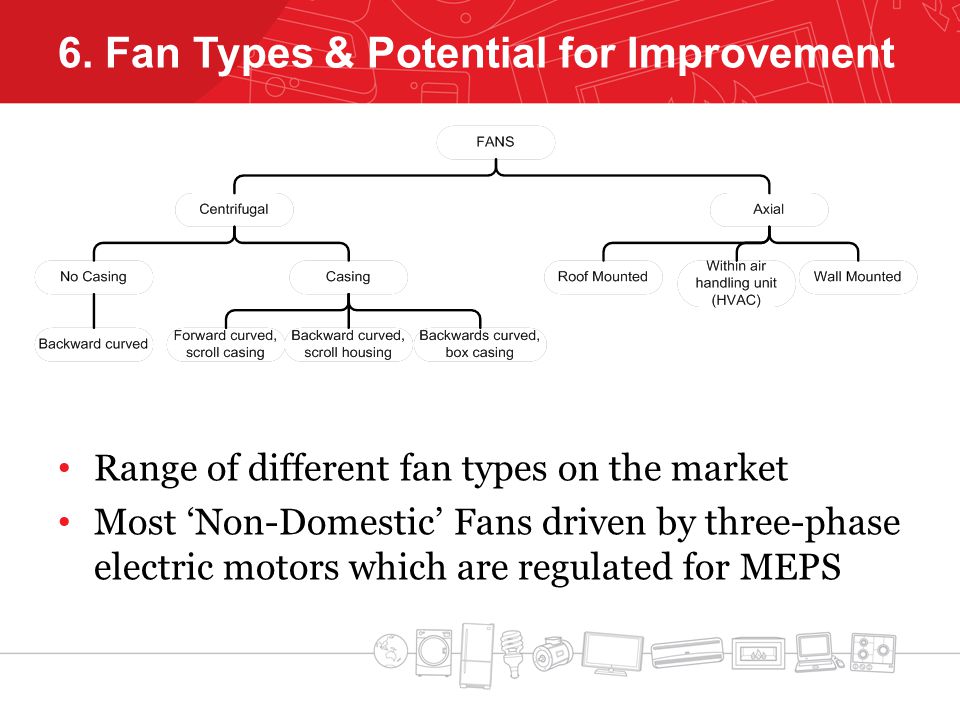 6. Fan Types & Potential for Improvement

FANS

Centrifugal

Axial

No Casing

Casing

Roof Mounted

Within air handling unit (HVAC)

Wall Mounted

Backward curved

Forward curved, scroll casing

Backward curved, scroll housing

Backwards curved, box casing

• Range of different fan types on the market
• Most ‘Non-Domestic’ Fans driven by three-phase electric motors which are regulated for MEPS